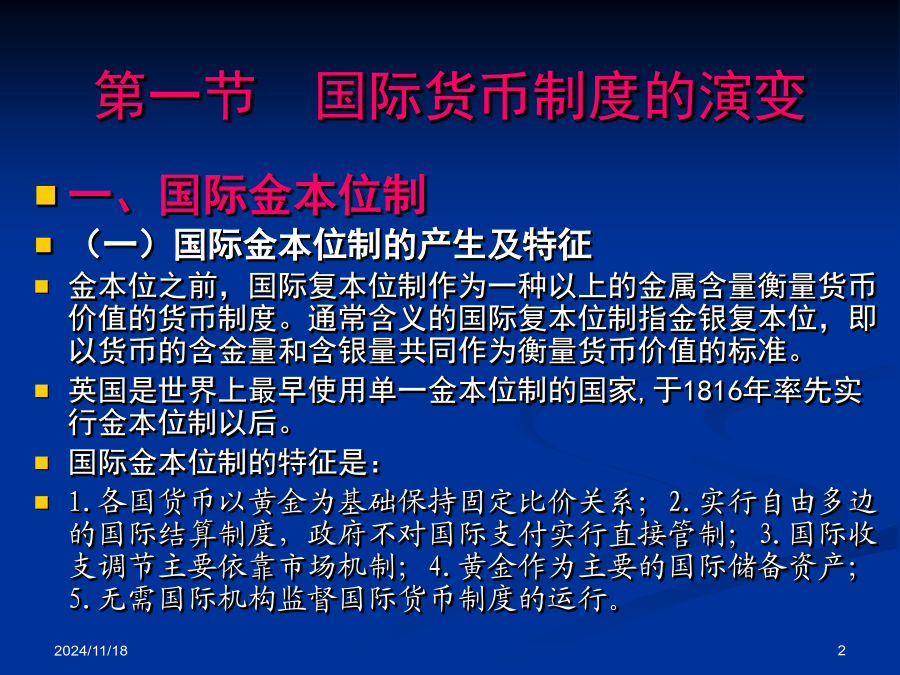 第一节　国际货币制度的演变

一、国际金本位制

（一）国际金本位制的产生及特征

金本位之前，国际复本位制作为一种以上的金属含量衡量货币价值的货币制度。通常含义的国际复本位制指金银复本位，即以货币的含金量和含银量共同作为衡量货币价值的标准。

英国是世界上最早使用单一金本位制的国家，于1816年率先实行金本位制以后。

国际金本位制的特征是：

1.各国货币以黄金为基础保持固定比价关系；2.实行自由多边的国际结算制度，政府不对国际支付实行直接管制；3.国际收支调节主要依靠市场机制；4.黄金作为主要的国际储备资产；5.无需国际机构监督国际货币制度的运行。

2024/11/18

2